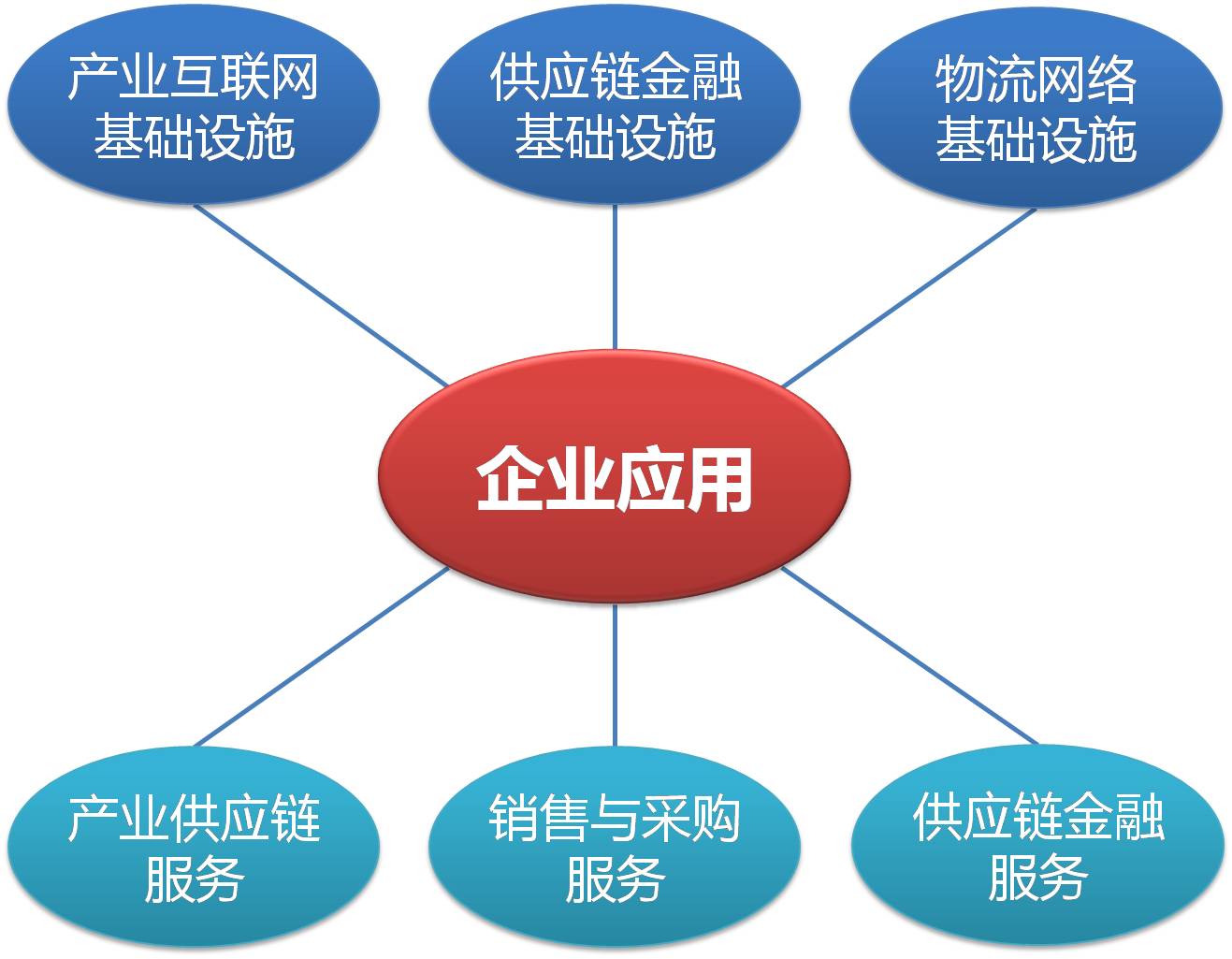 产业互联网基础设施

供应链金融基础设施

物流网络基础设施

企业应用

产业供应链服务

销售与采购服务

供应链金融服务